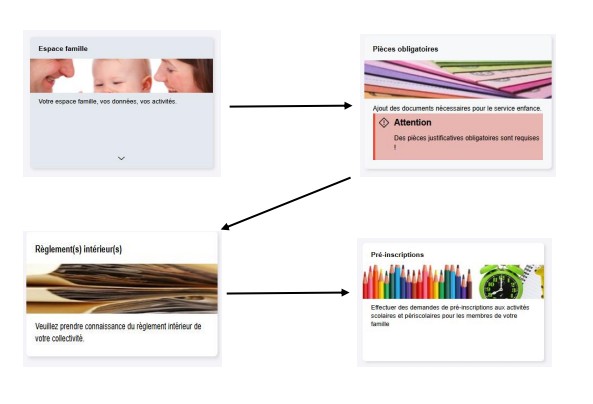 Espace famille

Votre espace famille, vos données, vos activités.

Pièces obligatoires

Ajout des documents nécessaires pour le service enfance.

Attention

Des pièces justificatives obligatoires sont requises !

Règlement(s) intérieur(s)

Veuillez prendre connaissance du règlement intérieur de votre collectivité.

Pré-inscriptions

Effectuer des demandes de pré-inscriptions aux activités scolaires et périscolaires pour les membres de votre famille